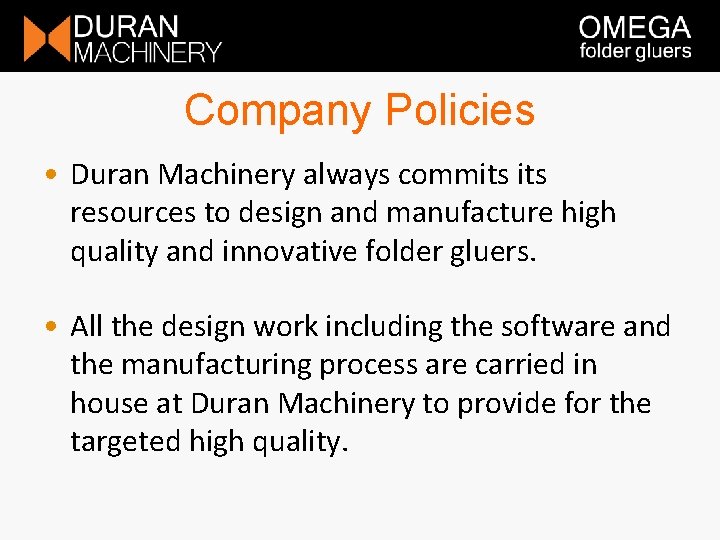 DURAN
MACHINERY

OMEGA
folder gluers

Company Policies

• Duran Machinery always commits its resources to design and manufacture high quality and innovative folder gluers.

• All the design work including the software and the manufacturing process are carried in house at Duran Machinery to provide for the targeted high quality.